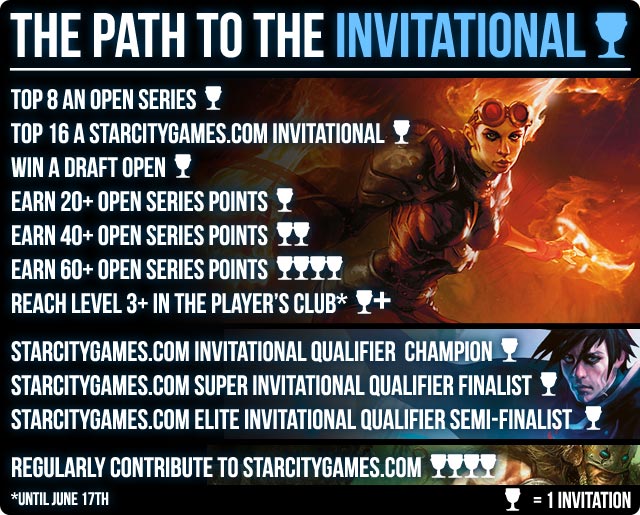 THE PATH TO THE INVITATIONAL

TOP 8 AN OPEN SERIES
TOP 16 A STARCITYGAMES.COM INVITATIONAL
WIN A DRAFT OPEN
EARN 20+ OPEN SERIES POINTS
EARN 40+ OPEN SERIES POINTS
EARN 60+ OPEN SERIES POINTS
REACH LEVEL 3+ IN THE PLAYER'S CLUB* +

STARCITYGAMES.COM INVITATIONAL QUALIFIER CHAMPION
STARCITYGAMES.COM SUPER INVITATIONAL QUALIFIER FINALIST
STARCITYGAMES.COM ELITE INVITATIONAL QUALIFIER SEMI-FINALIST

REGULARLY CONTRIBUTE TO STARCITYGAMES.COM

*UNTIL JUNE 17TH

= 1 INVITATION